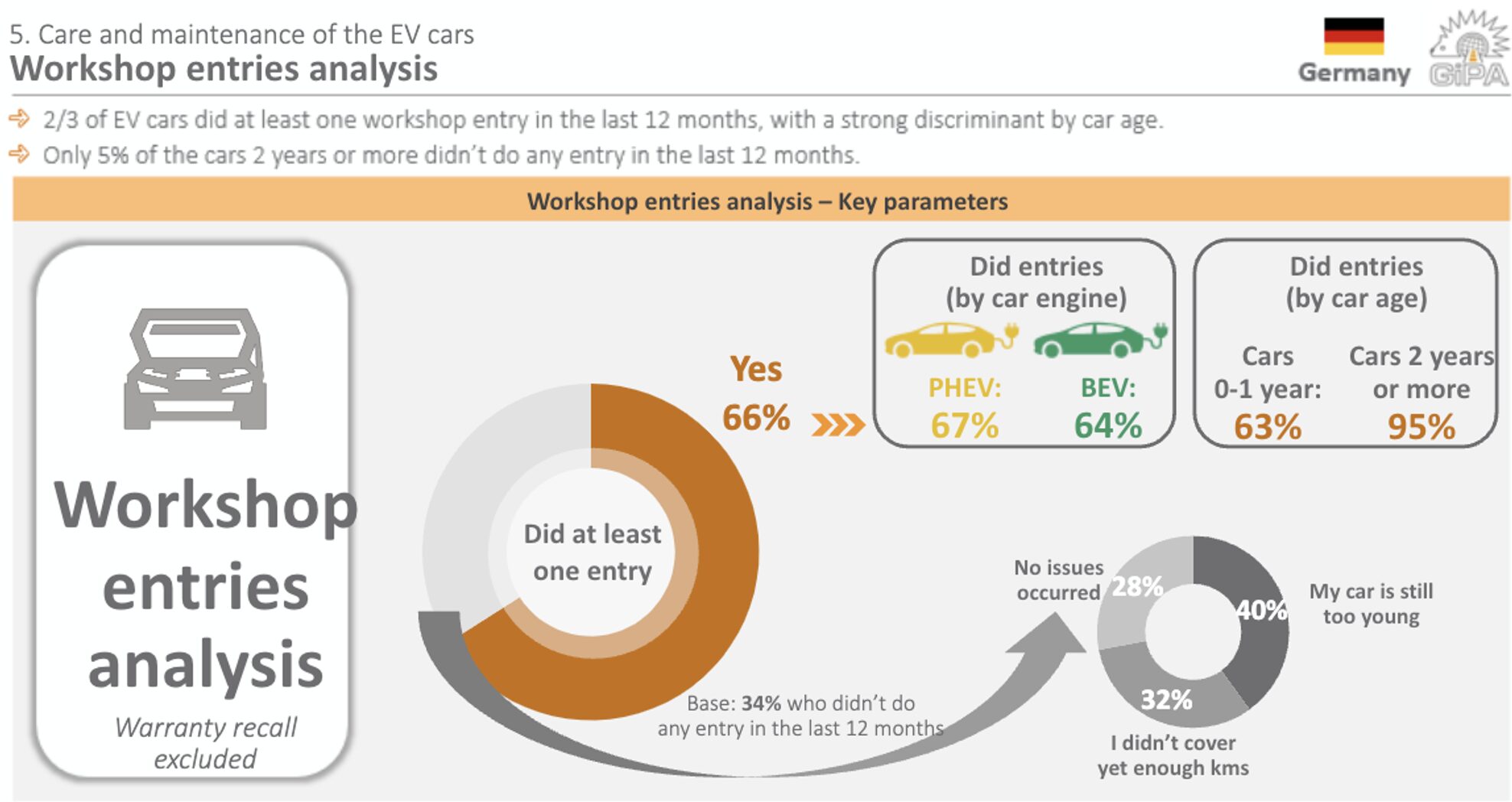 5. Care and maintenance of the EV cars
Workshop entries analysis

Germany

GiPA

2/3 of EV cars did at least one workshop entry in the last 12 months, with a strong discriminant by car age.

Only 5% of the cars 2 years or more didn't do any entry in the last 12 months.

Workshop entries analysis – Key parameters

Workshop entries analysis

Warranty recall excluded

Did at least one entry

Yes 66%

Did entries (by car engine)

PHEV: 67%

BEV: 64%

Did entries (by car age)

Cars 0-1 year: 63%

Cars 2 years or more 95%

Base: 34% who didn't do any entry in the last 12 months

No issues occurred 28%

40% My car is still too young

32% I didn't cover yet enough kms